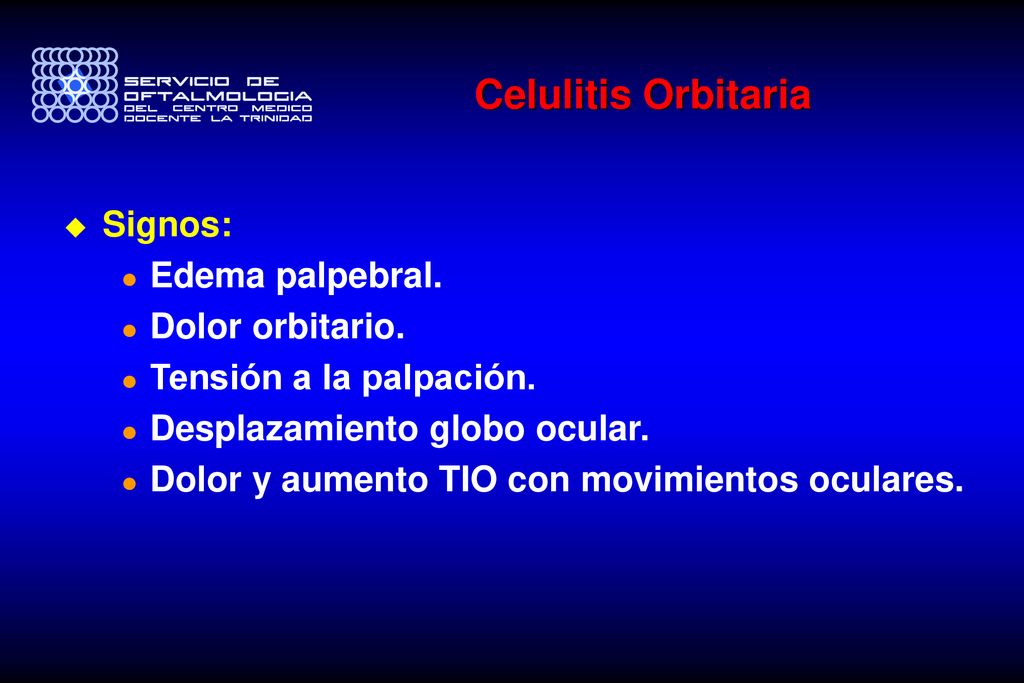 SERVICIO DE
OFTALMOLOGIA
DEL CENTRO MEDICO
DOCENTE LA TRINIDAD

Celulitis Orbitaria

Signos:

Edema palpebral.

Dolor orbitario.

Tensión a la palpación.

Desplazamiento globo ocular.

Dolor y aumento TIO con movimientos oculares.